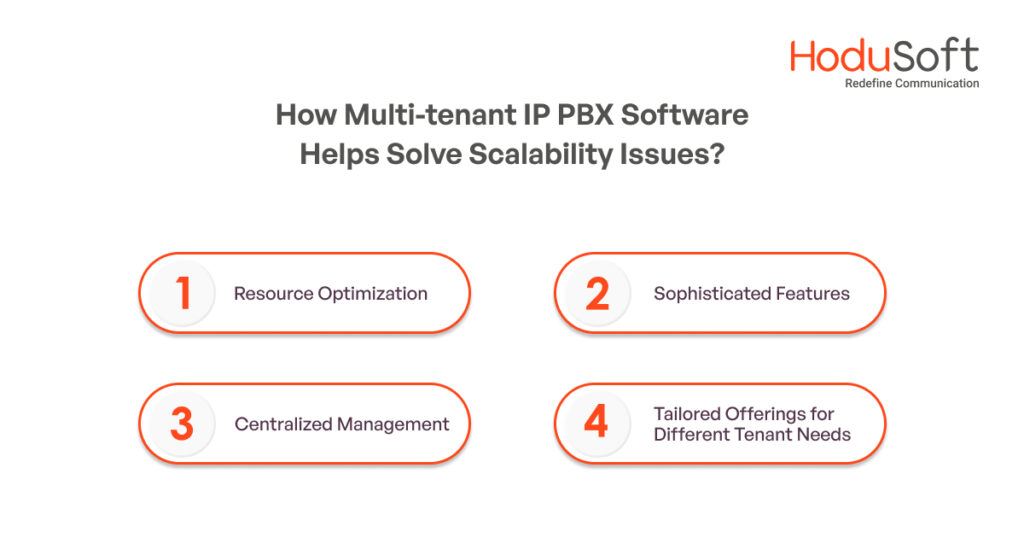 HoduSoft
Redefine Communication

How Multi-tenant IP PBX Software Helps Solve Scalability Issues?

1 Resource Optimization

2 Sophisticated Features

3 Centralized Management

4 Tailored Offerings for Different Tenant Needs